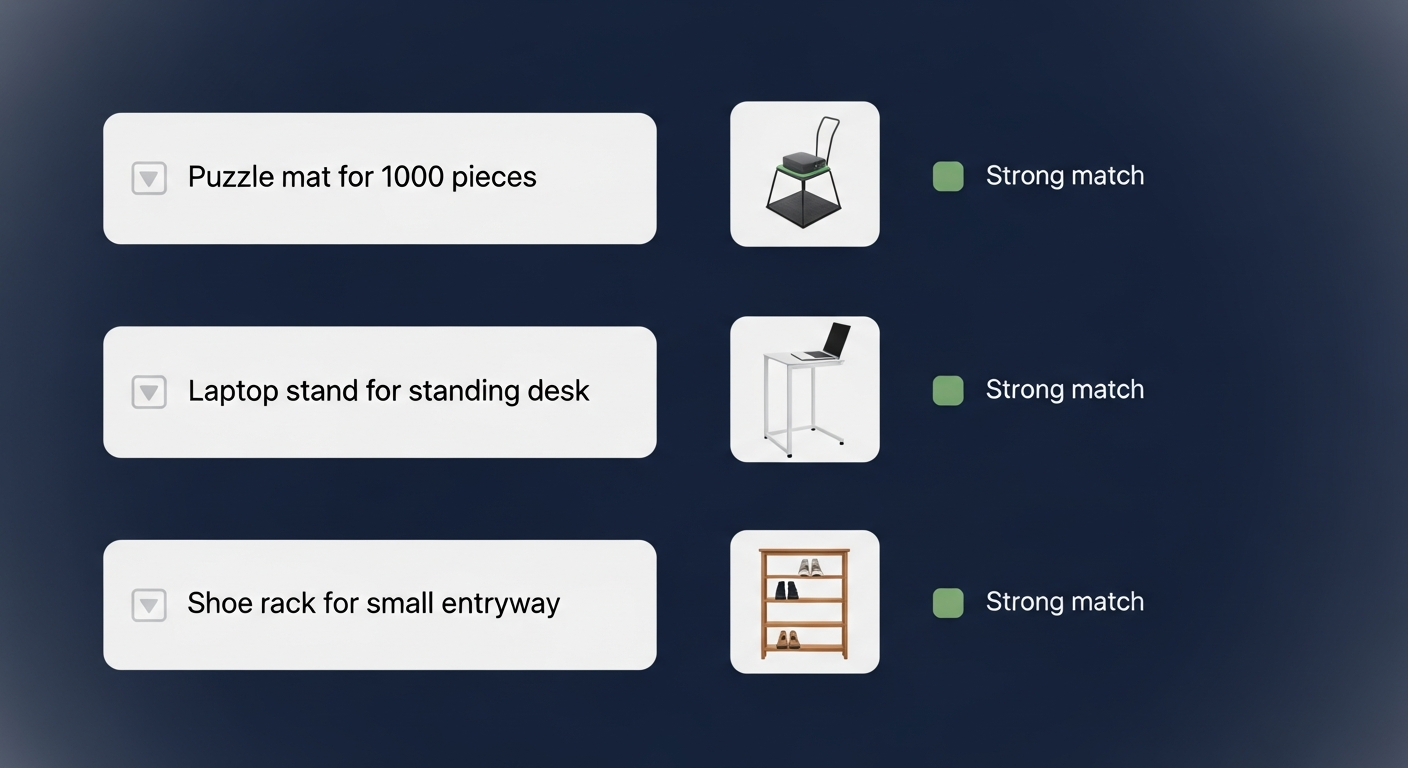 Puzzle mat for 1000 pieces

Strong match

Laptop stand for standing desk

Strong match

Shoe rack for small entryway

Strong match